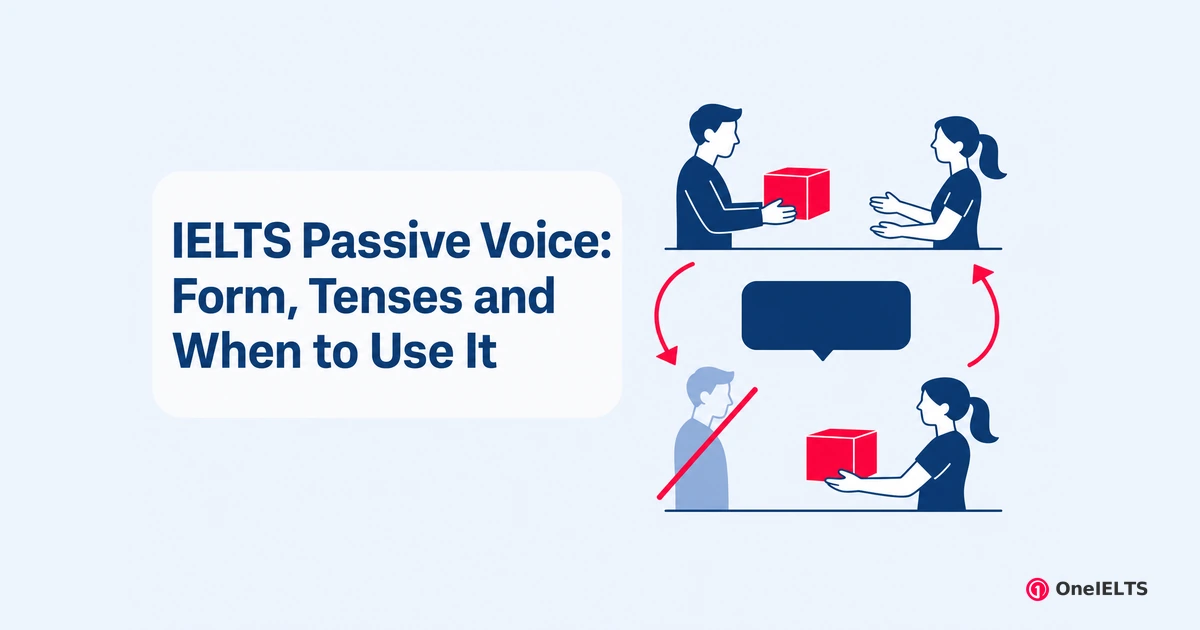 IELTS Passive Voice: Form, Tenses and When to Use It

OneIELTS